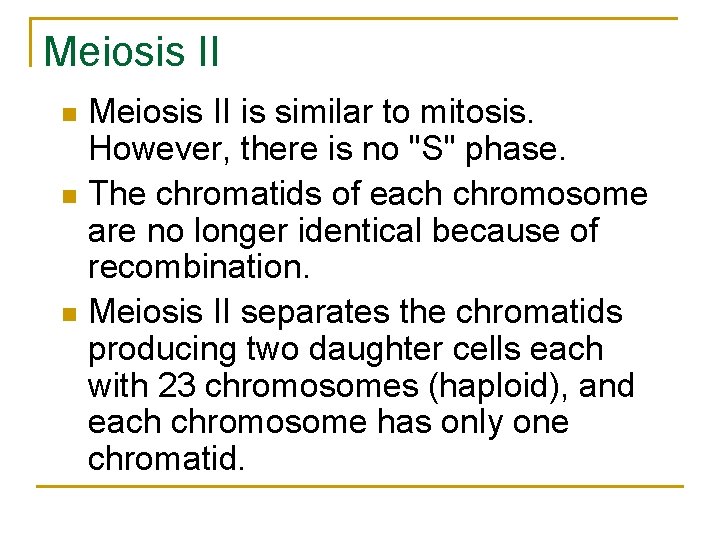 Meiosis II

• Meiosis II is similar to mitosis. However, there is no "S" phase.
• The chromatids of each chromosome are no longer identical because of recombination.
• Meiosis II separates the chromatids producing two daughter cells each with 23 chromosomes (haploid), and each chromosome has only one chromatid.